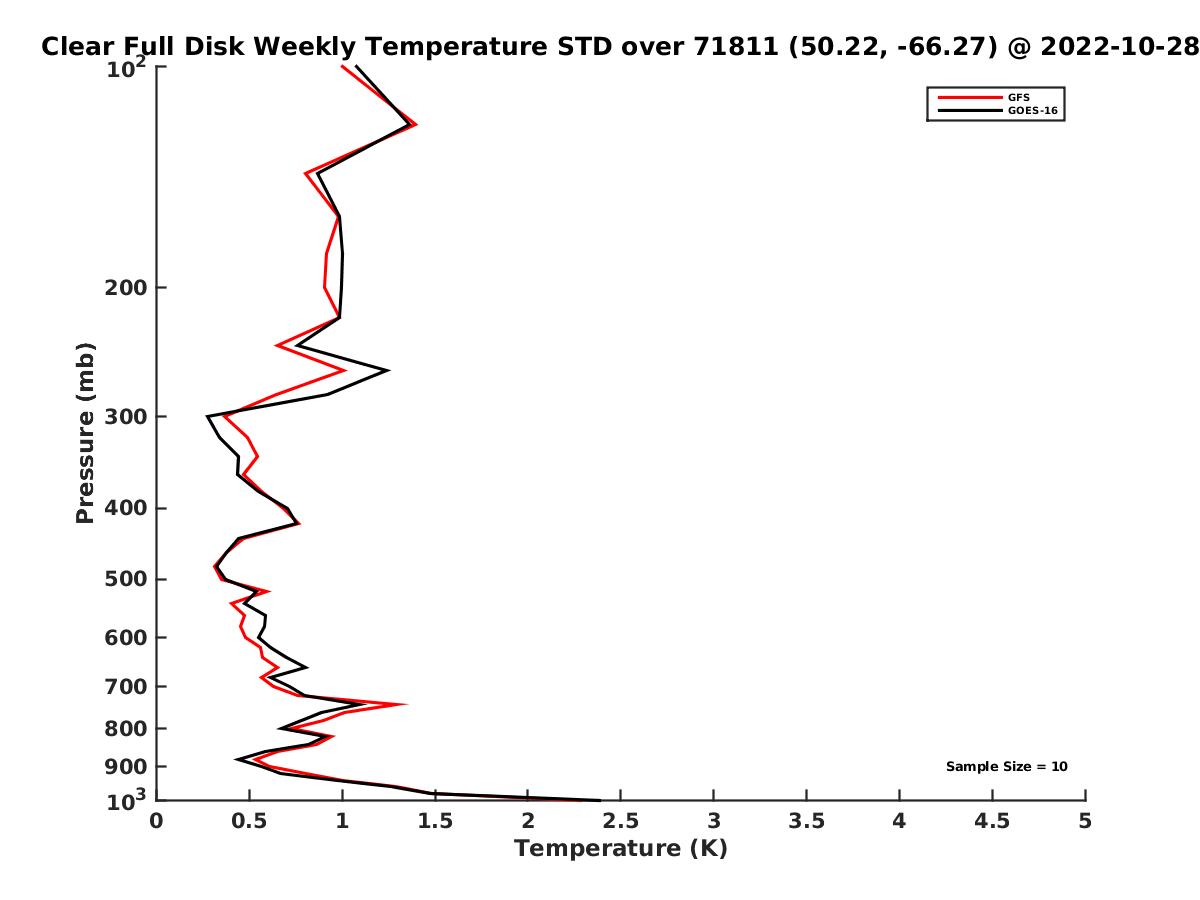 Clear Full Disk Weekly Temperature STD over 71811 (50.22, -66.27) @ 2022-10-28

GFS
GOES-16

Pressure (mb)

$10^2$
200
300
400
500
600
700
800
900
$10^3$

Sample Size = 10

0
0.5
1
1.5
2
2.5
3
3.5
4
4.5
5

Temperature (K)